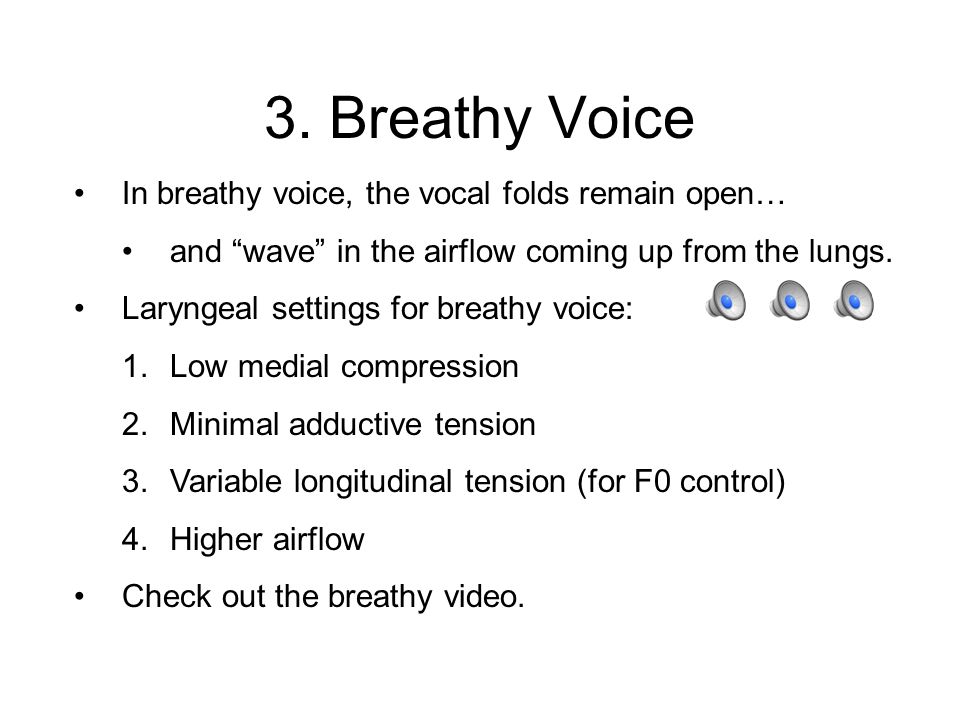 3. Breathy Voice

• In breathy voice, the vocal folds remain open…

• and “wave” in the airflow coming up from the lungs.

• Laryngeal settings for breathy voice:

1. Low medial compression

2. Minimal adductive tension

3. Variable longitudinal tension (for F0 control)

4. Higher airflow

• Check out the breathy video.